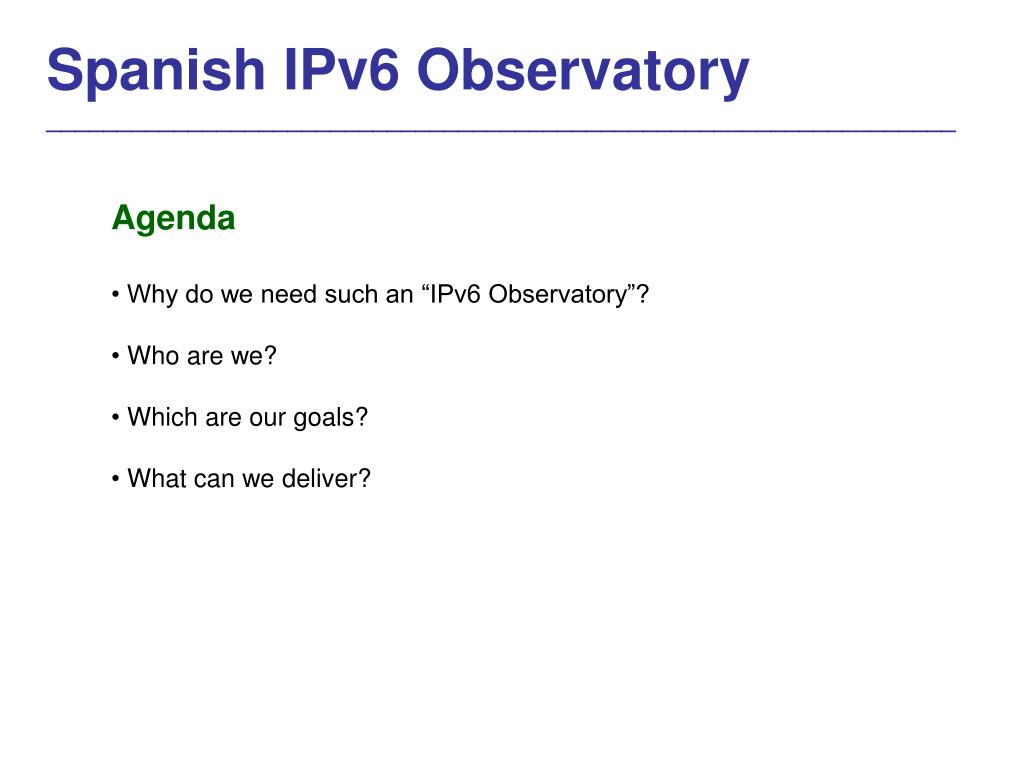 Spanish IPv6 Observatory

Agenda

• Why do we need such an “IPv6 Observatory”?

• Who are we?

• Which are our goals?

• What can we deliver?